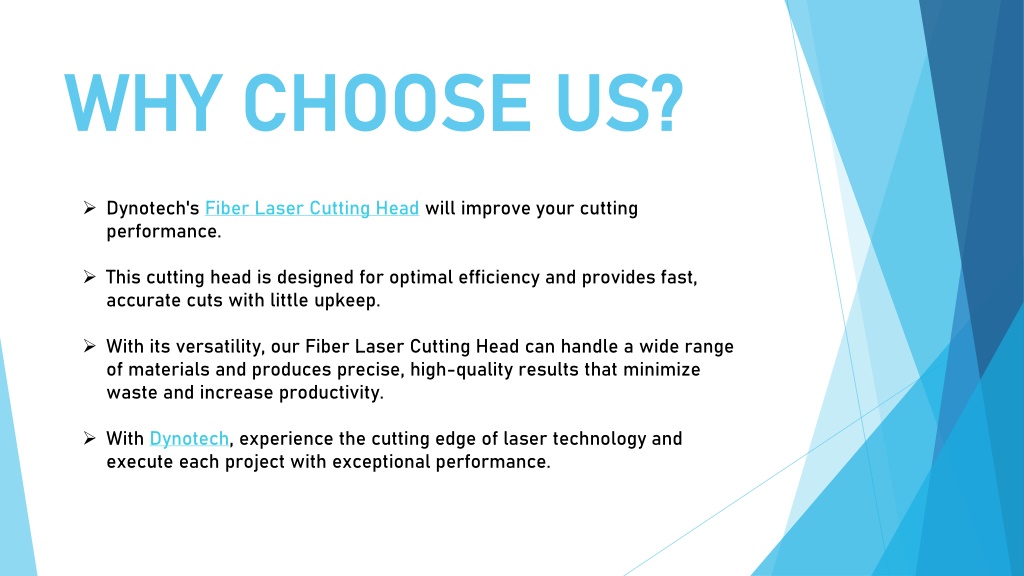 WHY CHOOSE US?

➢ Dynotech's Fiber Laser Cutting Head will improve your cutting performance.

➢ This cutting head is designed for optimal efficiency and provides fast, accurate cuts with little upkeep.

➢ With its versatility, our Fiber Laser Cutting Head can handle a wide range of materials and produces precise, high-quality results that minimize waste and increase productivity.

➢ With Dynotech, experience the cutting edge of laser technology and execute each project with exceptional performance.